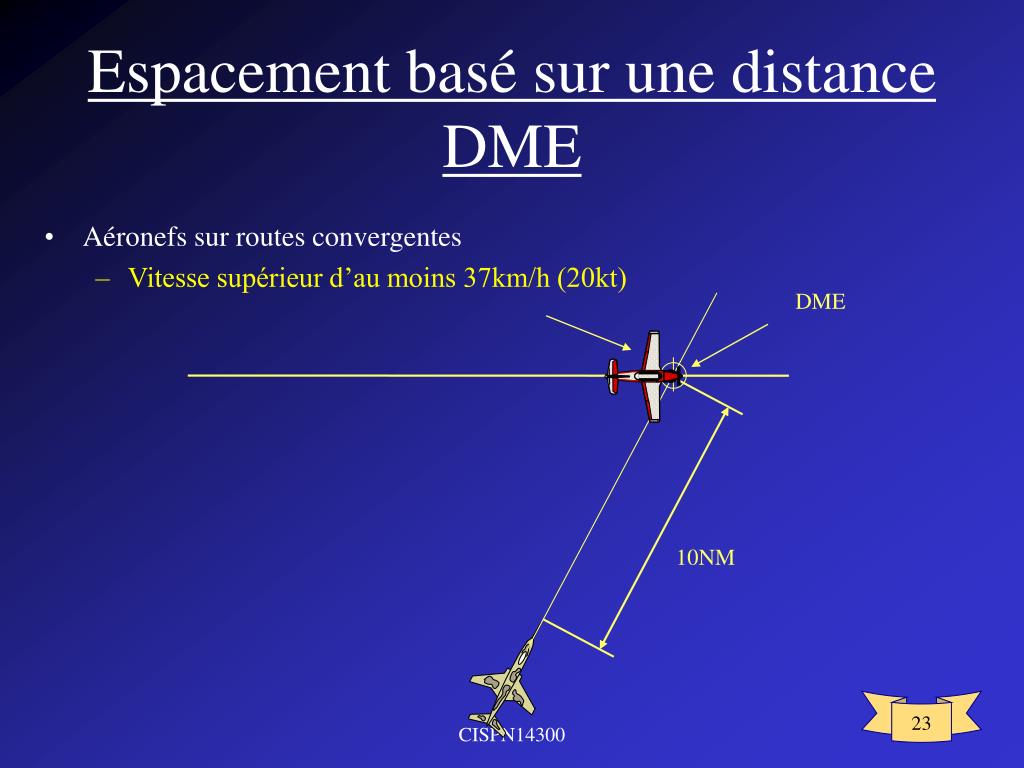 Espacement basé sur une distance DME

• Aéronefs sur routes convergentes
– Vitesse supérieur d’au moins 37km/h (20kt)

DME

10NM

CISPN14300

23